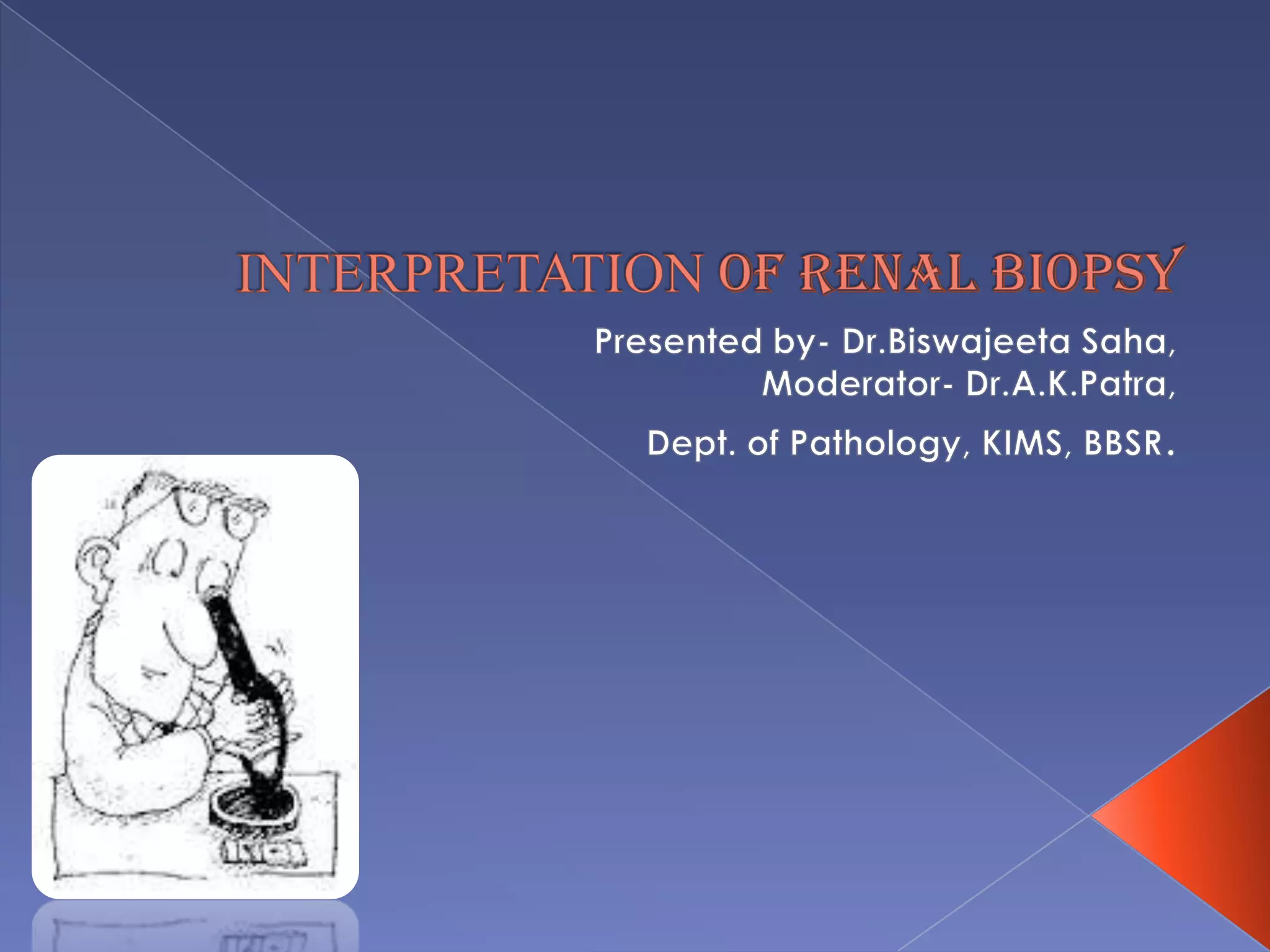 INTERPRETATION OF RENAL BIOPSY

Presented by- Dr.Biswajeeta Saha,
Moderator- Dr.A.K.Patra,

Dept. of Pathology, KIMS, BBSR.